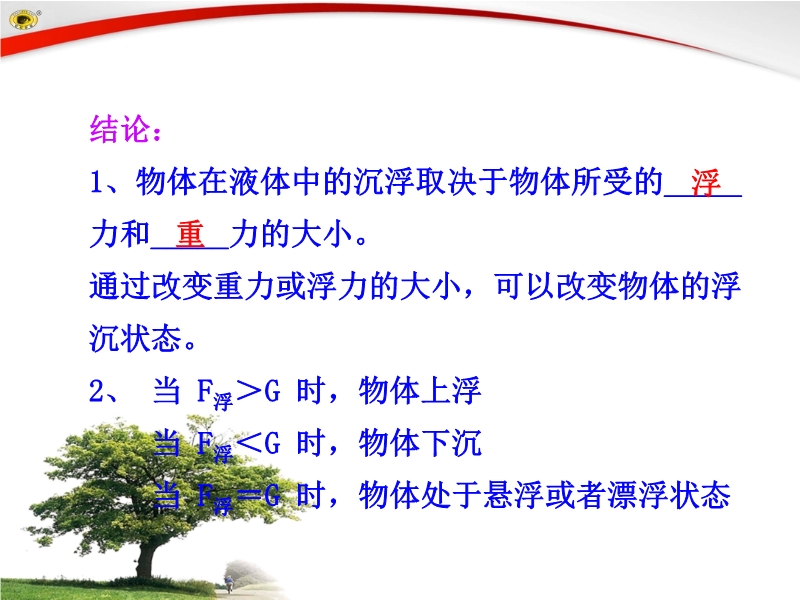 结论：

1、物体在液体中的沉浮取决于物体所受的__浮__力和__重__力的大小。

通过改变重力或浮力的大小，可以改变物体的浮沉状态。

2、 当 $F_{浮}>G$ 时，物体上浮

当 $F_{浮}<G$ 时，物体下沉

当 $F_{浮}=G$ 时，物体处于悬浮或者漂浮状态